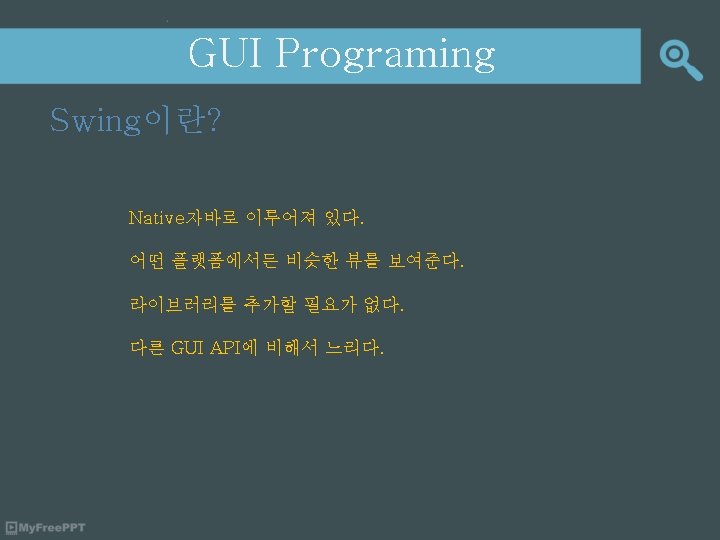 GUI Programing

Swing이란?

Native자바로 이루어져 있다.

어떤 플랫폼에서든 비슷한 뷰를 보여준다.

라이브러리를 추가할 필요가 없다.

다른 GUI API에 비해서 느리다.

MyFreePPT